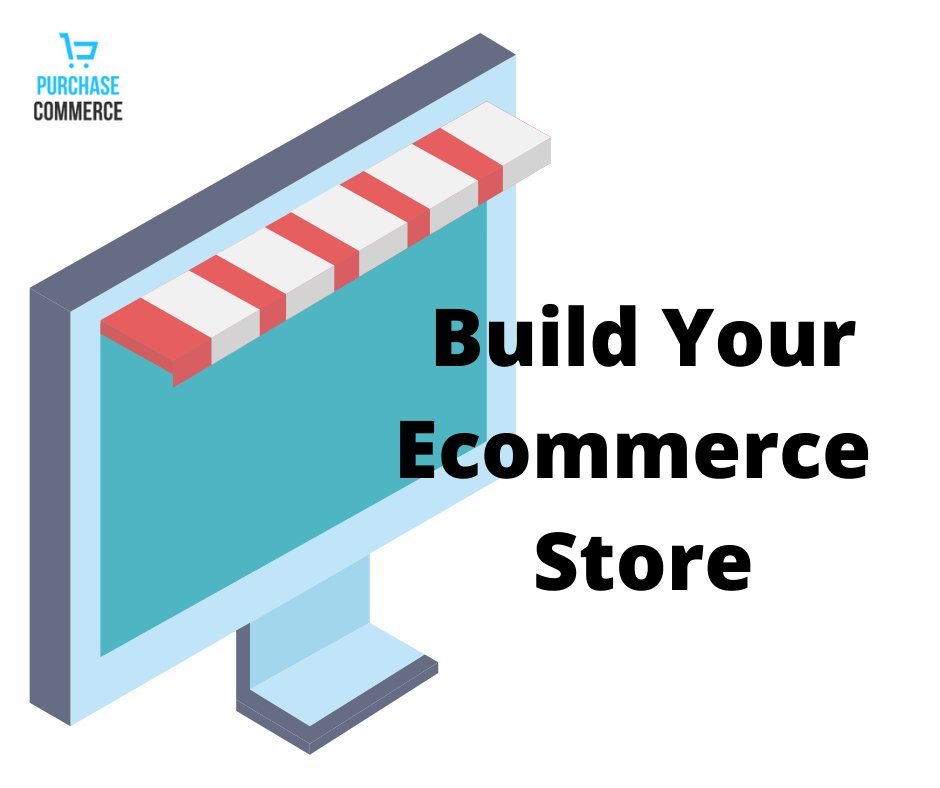 PURCHASE
COMMERCE

Build Your Ecommerce Store